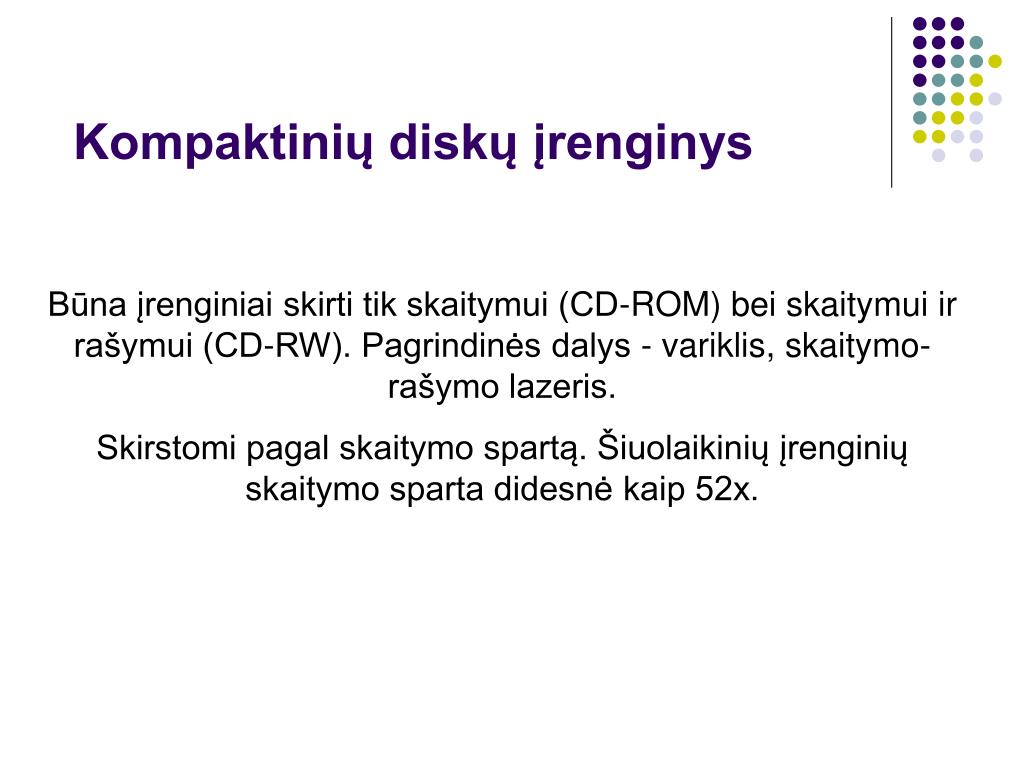 Kompaktinių diskų įrenginys

Būna įrenginiai skirti tik skaitymui (CD-ROM) bei skaitymui ir rašymui (CD-RW). Pagrindinės dalys - variklis, skaitymo-rašymo lazeris.

Skirstomi pagal skaitymo spartą. Šiuolaikinių įrenginių skaitymo sparta didesnė kaip 52x.